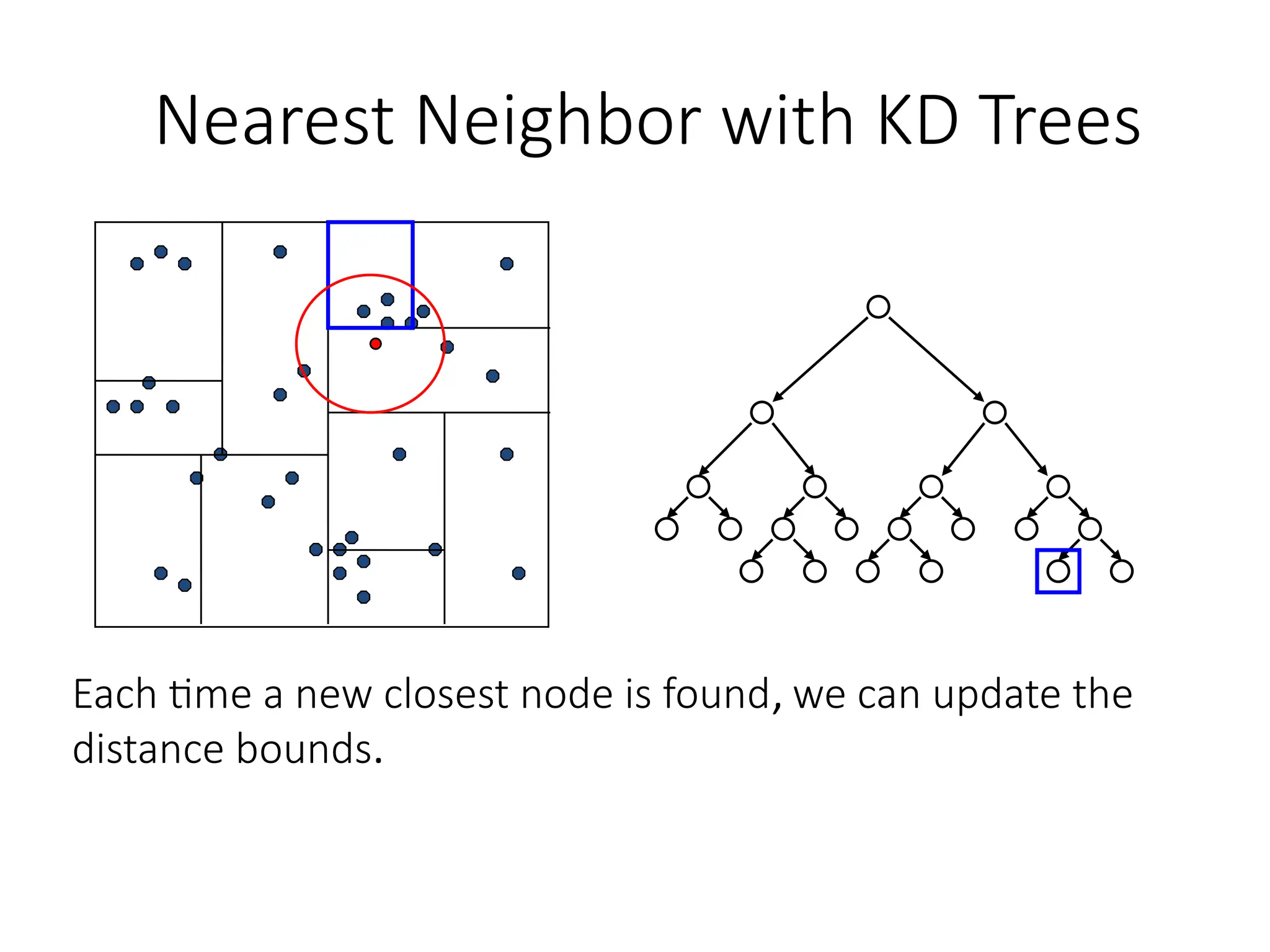 Nearest Neighbor with KD Trees

Each time a new closest node is found, we can update the distance bounds.